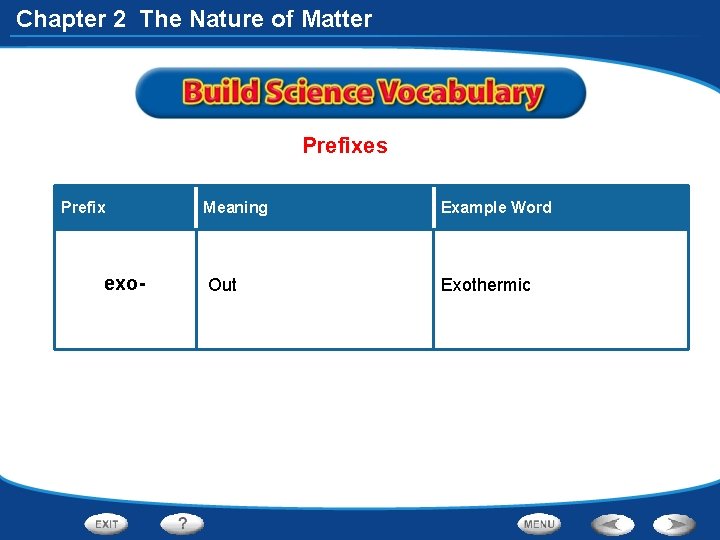 Chapter 2 The Nature of Matter

Build Science Vocabulary

Prefixes

| Prefix | Meaning | Example Word |
|---|---|---|
| exo- | Out | Exothermic |

EXIT ? MENU